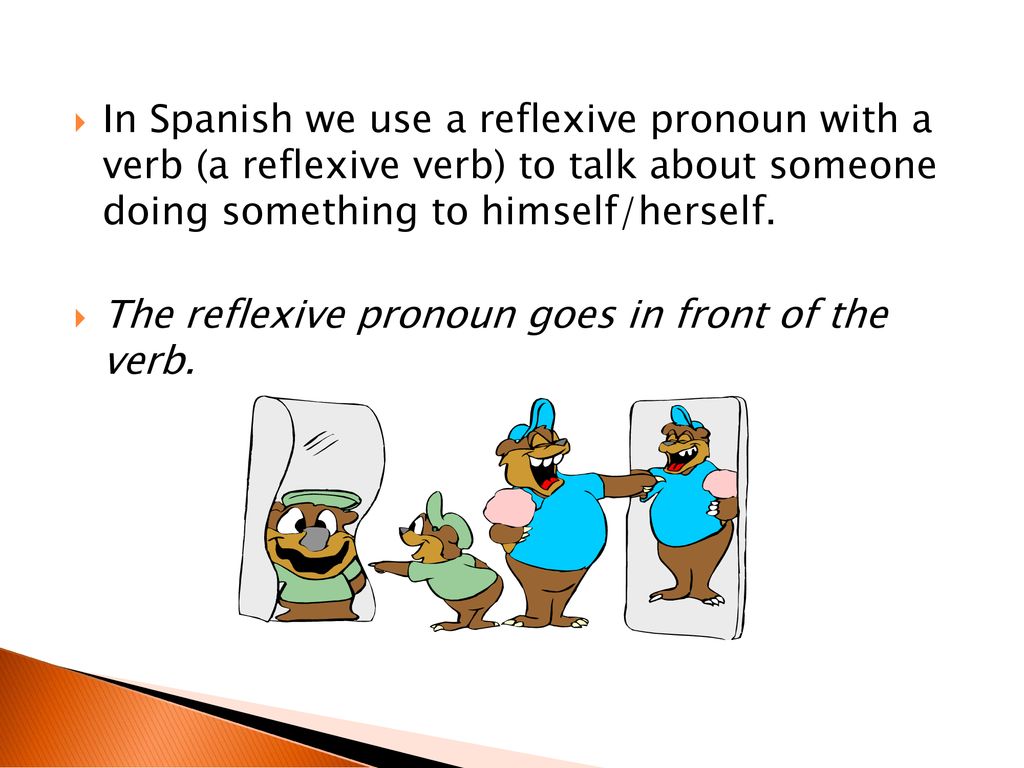 In Spanish we use a reflexive pronoun with a verb (a reflexive verb) to talk about someone doing something to himself/herself.

The reflexive pronoun goes in front of the verb.